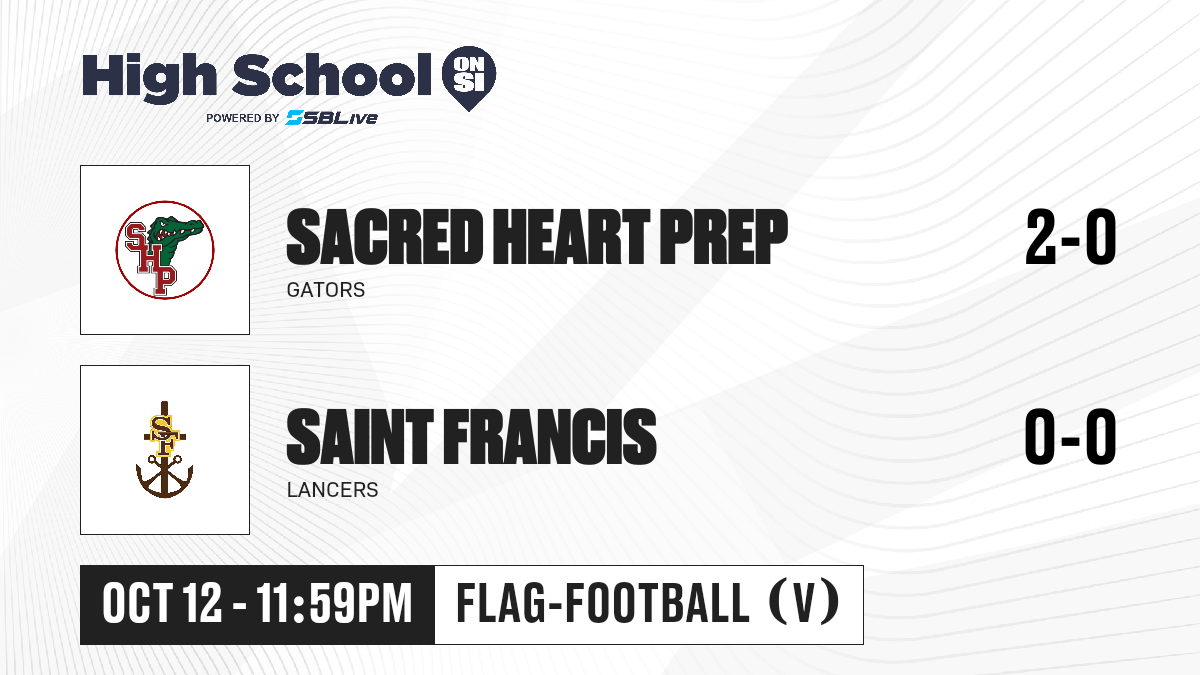 High School ON SI
POWERED BY SBLive

SHP

SACRED HEART PREP
GATORS

2-0

SF

SAINT FRANCIS
LANCERS

0-0

OCT 12 - 11:59PM

FLAG-FOOTBALL (V)